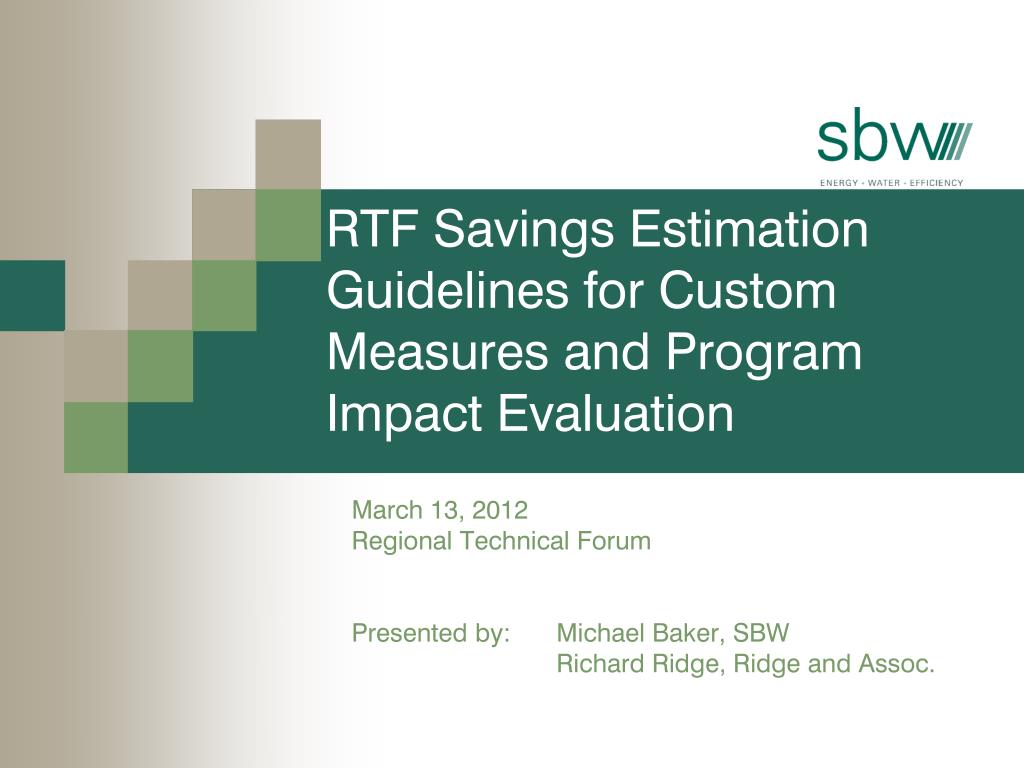 sbw
ENERGY · WATER · EFFICIENCY

RTF Savings Estimation Guidelines for Custom Measures and Program Impact Evaluation

March 13, 2012
Regional Technical Forum

Presented by: Michael Baker, SBW
Richard Ridge, Ridge and Assoc.